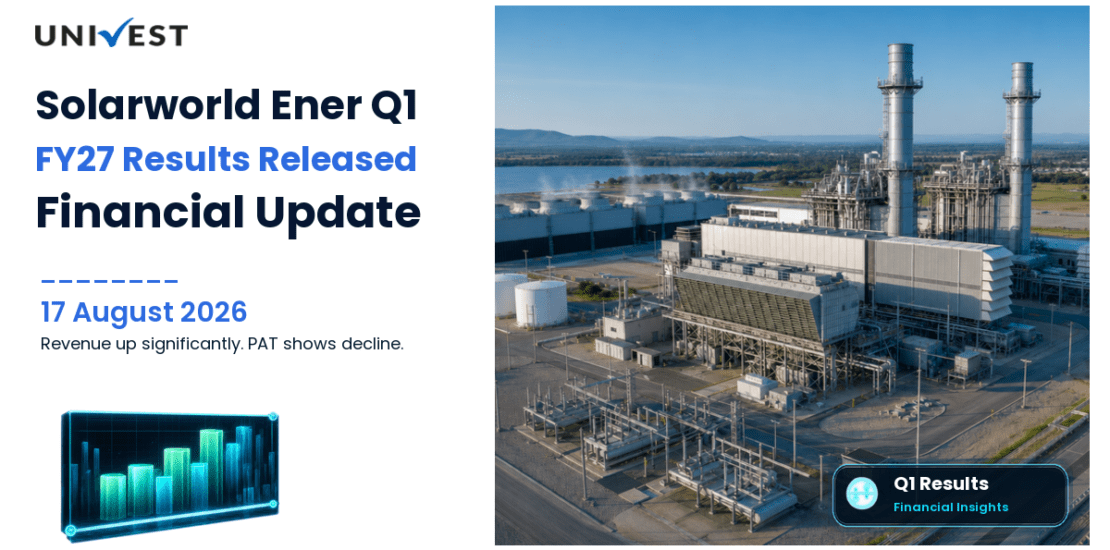 UNIVEST

Solarworld Ener Q1
FY27 Results Released
Financial Update

17 August 2026
Revenue up significantly. PAT shows decline.

Q1 Results
Financial Insights